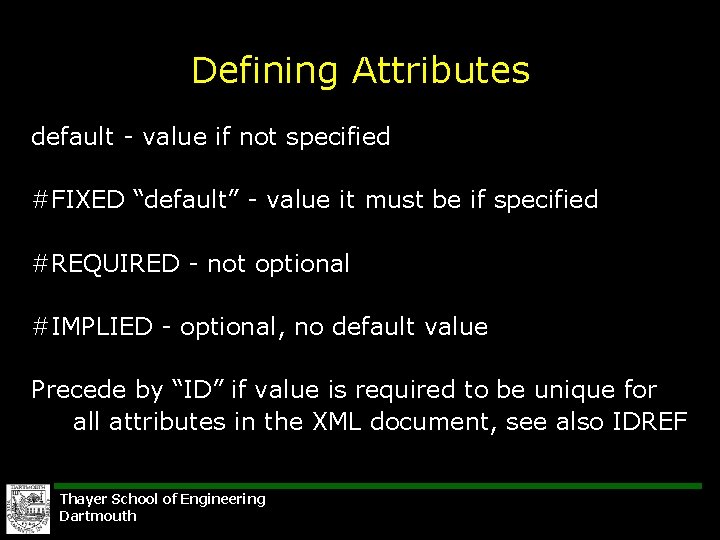 Defining Attributes

default - value if not specified

#FIXED “default” - value it must be if specified

#REQUIRED - not optional

#IMPLIED - optional, no default value

Precede by “ID” if value is required to be unique for all attributes in the XML document, see also IDREF

DARTMOUTH

Thayer School of Engineering
Dartmouth